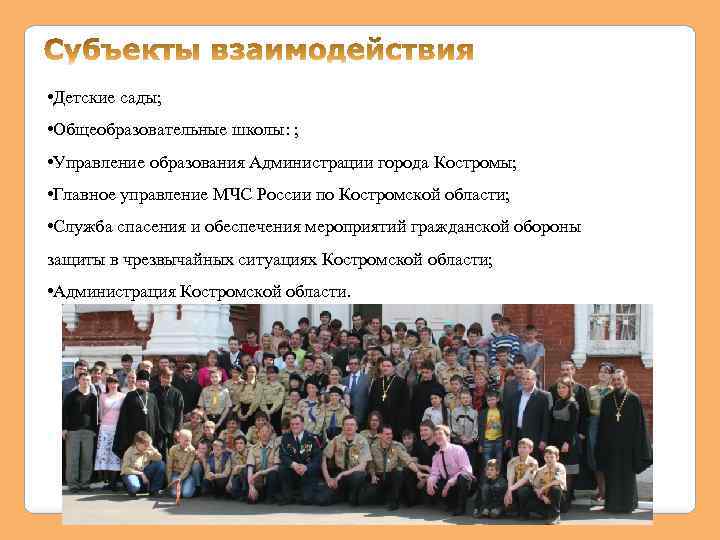 Субъекты взаимодействия

•Детские сады;

•Общеобразовательные школы: ;

•Управление образования Администрации города Костромы;

•Главное управление МЧС России по Костромской области;

•Служба спасения и обеспечения мероприятий гражданской обороны защиты в чрезвычайных ситуациях Костромской области;

•Администрация Костромской области.